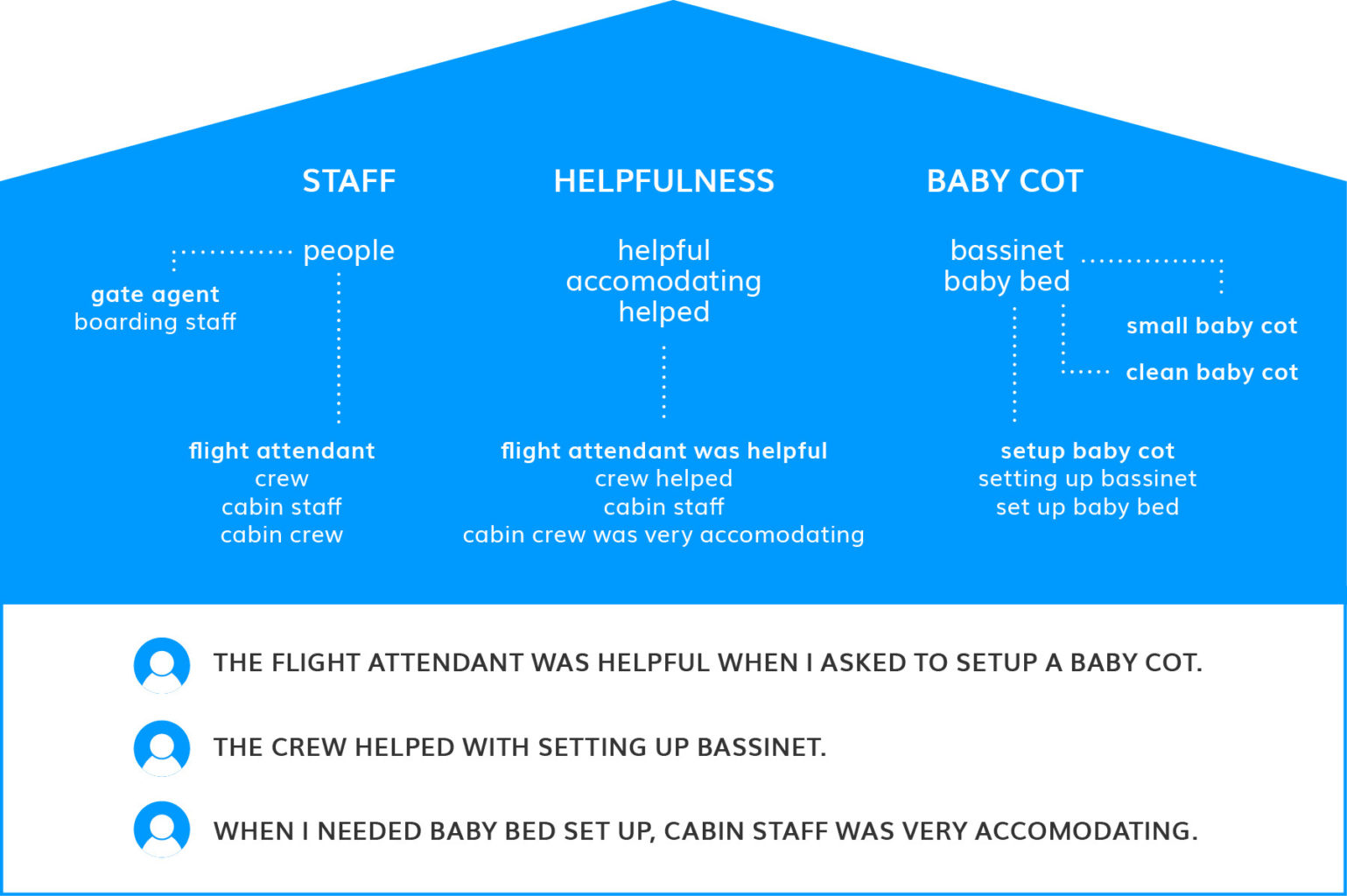 STAFF

people

gate agent
boarding staff

flight attendant
crew
cabin staff
cabin crew

HELPFULNESS

helpful
accomodating
helped

flight attendant was helpful
crew helped
cabin staff
cabin crew was very accomodating

BABY COT

bassinet
baby bed

small baby cot

clean baby cot

setup baby cot
setting up bassinet
set up baby bed

THE FLIGHT ATTENDANT WAS HELPFUL WHEN I ASKED TO SETUP A BABY COT.

THE CREW HELPED WITH SETTING UP BASSINET.

WHEN I NEEDED BABY BED SET UP, CABIN STAFF WAS VERY ACCOMODATING.